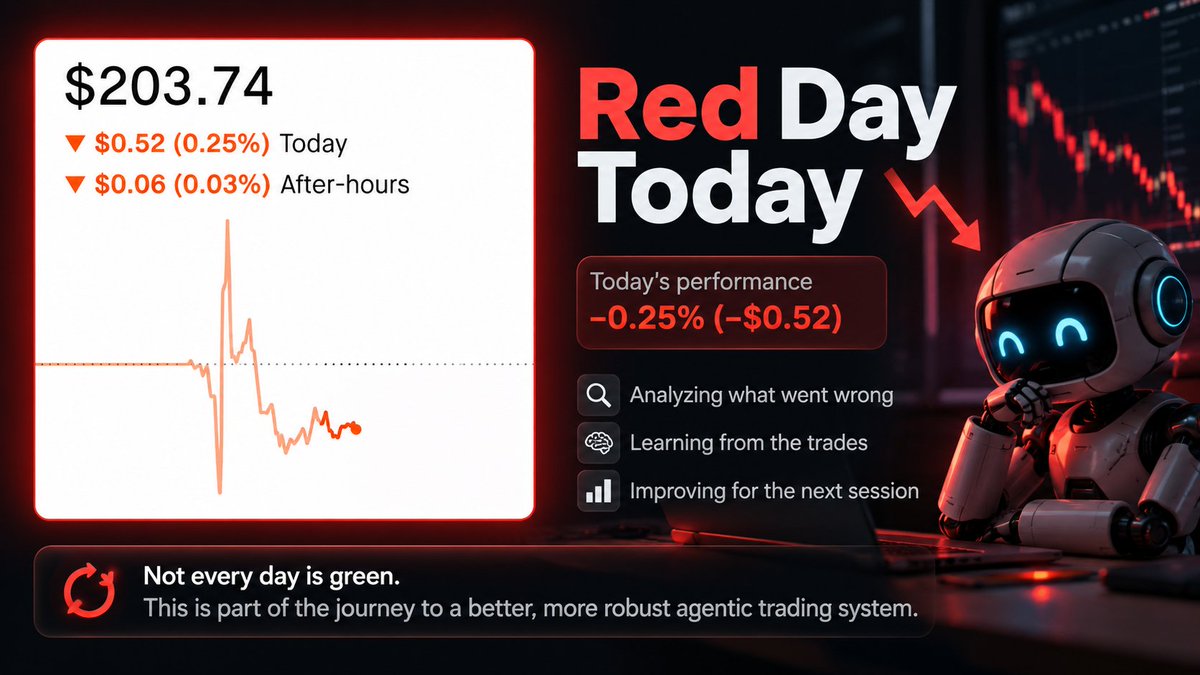 $203.74

▼ $0.52 (0.25%) Today

▼ $0.06 (0.03%) After-hours

Red Day Today

Today's performance
−0.25% (−$0.52)

Analyzing what went wrong

Learning from the trades

Improving for the next session

Not every day is green.
This is part of the journey to a better, more robust agentic trading system.